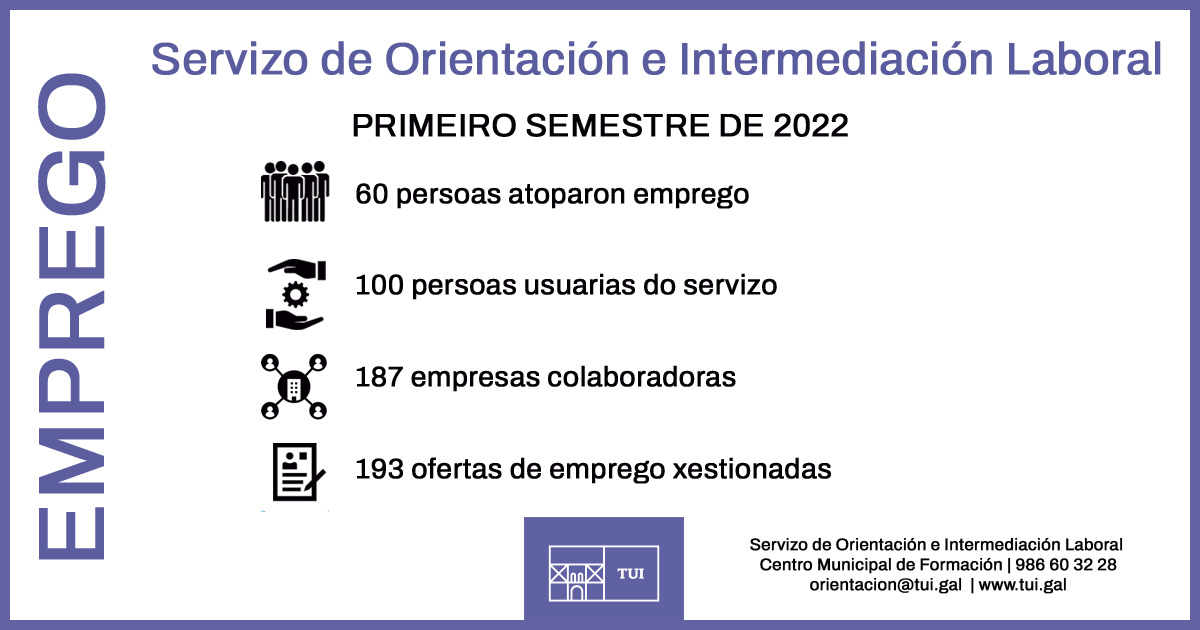 EMPREGO

Servizo de Orientación e Intermediación Laboral

PRIMEIRO SEMESTRE DE 2022

60 persoas atoparon emprego

100 persoas usuarias do servizo

187 empresas colaboradoras

193 ofertas de emprego xestionadas

TUI

Servizo de Orientación e Intermediación Laboral
Centro Municipal de Formación | 986 60 32 28
orientacion@tui.gal | www.tui.gal